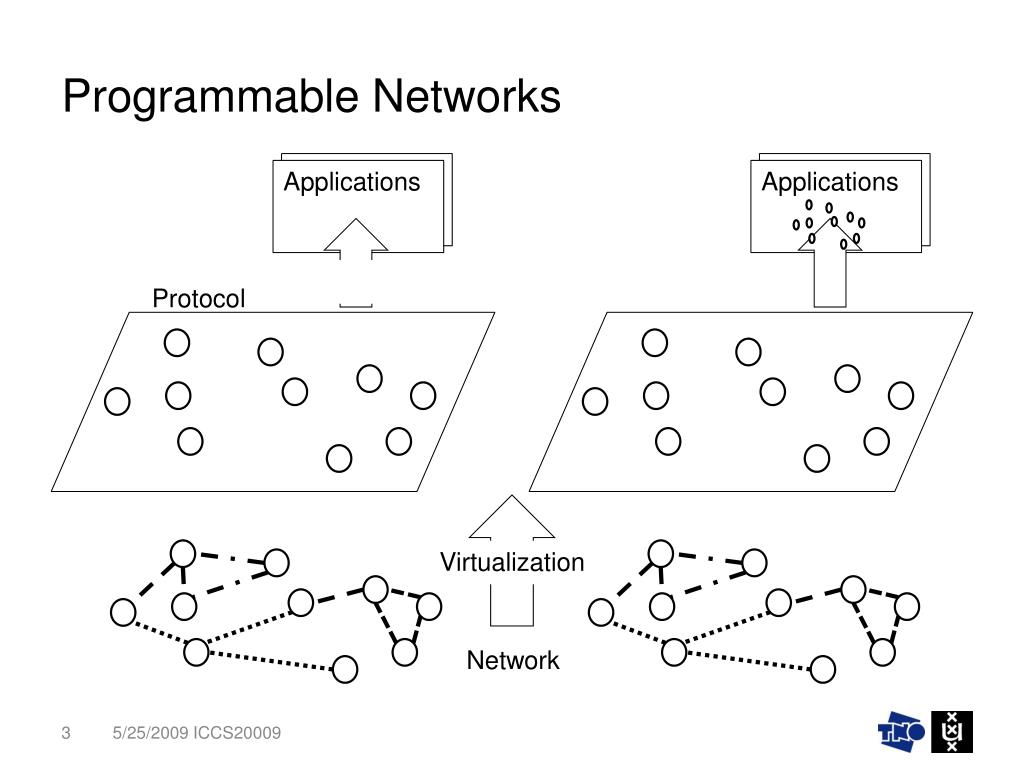 Programmable Networks

Applications

Applications

Protocol

Virtualization

Network

3 5/25/2009 ICCS20009

TNO